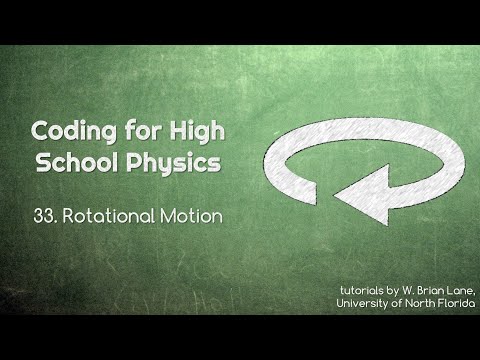 Coding for High School Physics

33. Rotational Motion

tutorials by W. Brian Lane, University of North Florida